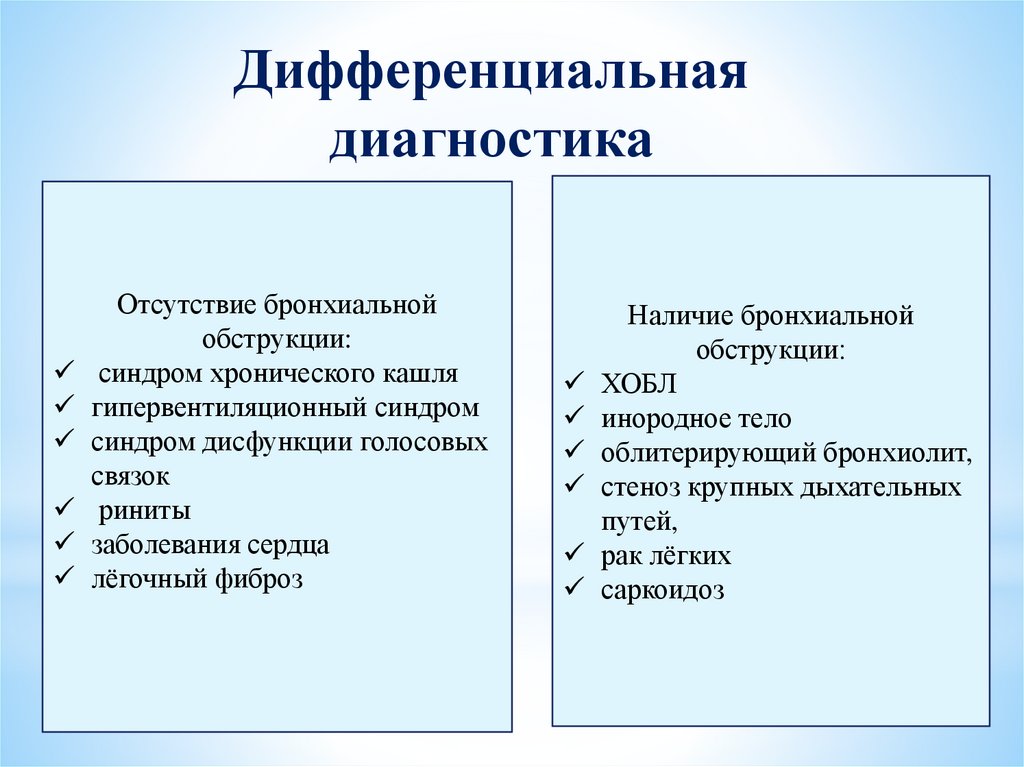 Дифференциальная диагностика

Отсутствие бронхиальной обструкции:
✓ синдром хронического кашля
✓ гипервентиляционный синдром
✓ синдром дисфункции голосовых связок
✓ риниты
✓ заболевания сердца
✓ лёгочный фиброз

Наличие бронхиальной обструкции:
✓ ХОБЛ
✓ инородное тело
✓ облитерирующий бронхиолит,
✓ стеноз крупных дыхательных путей,
✓ рак лёгких
✓ саркоидоз